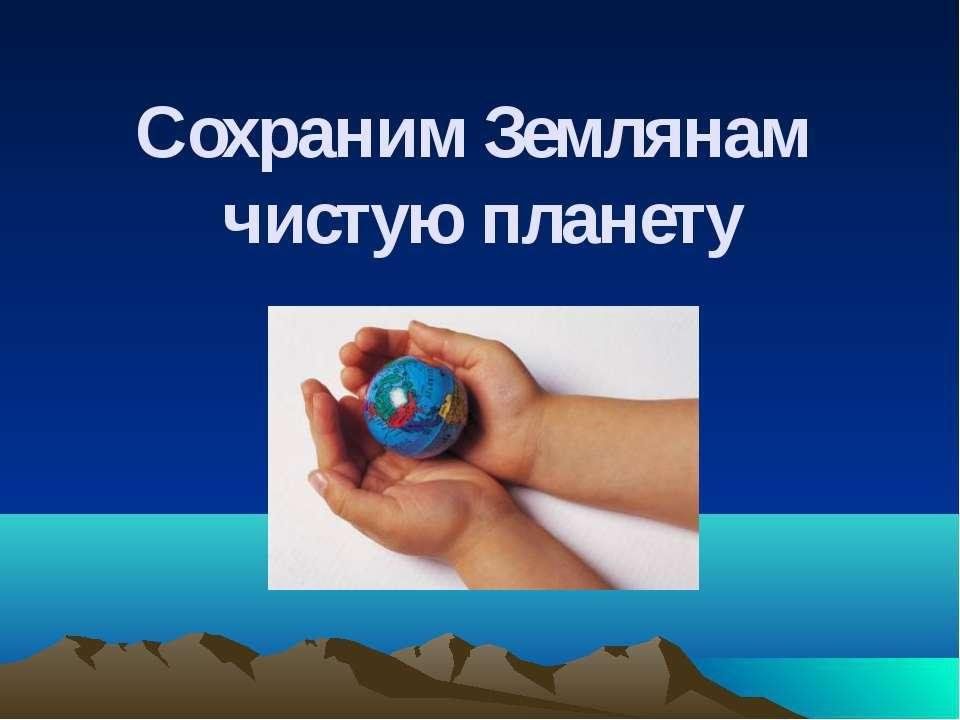 Сохраним Землянам чистую планету